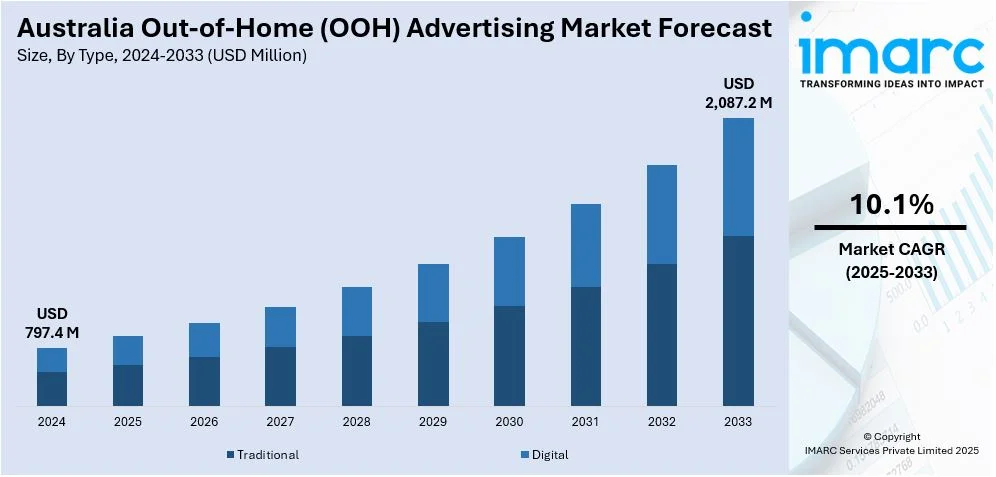 Australia Out-of-Home (OOH) Advertising Market Forecast
Size, By Type, 2024-2033 (USD Million)

USD
797.4 M

USD
2,087.2 M

2024
2025
2026
2027
2028
2029
2030
2031
2032
2033

Traditional
Digital

imarc
TRANSFORMING IDEAS INTO IMPACT

10.1%
Market CAGR
(2025-2033)

© Copyright
IMARC Services Private Limited 2025